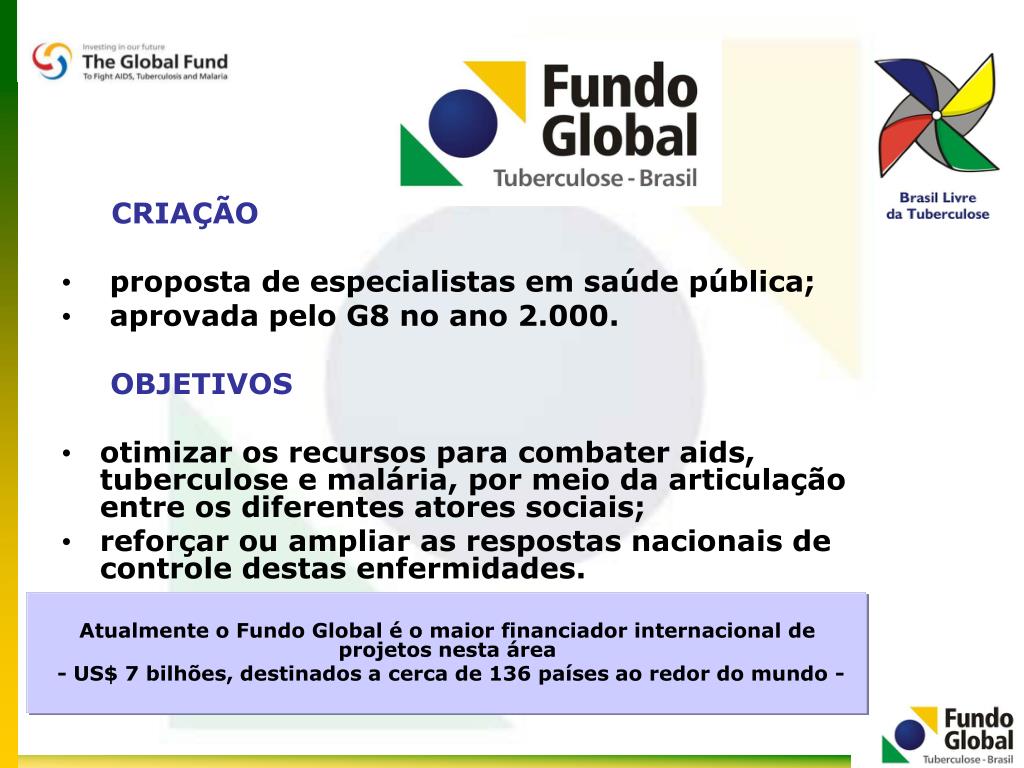 Investing in our future
The Global Fund
To Fight AIDS, Tuberculosis and Malaria

Fundo Global
Tuberculose - Brasil

Brasil Livre da Tuberculose

CRIAÇÃO

• proposta de especialistas em saúde pública;
• aprovada pelo G8 no ano 2.000.

OBJETIVOS

• otimizar os recursos para combater aids, tuberculose e malária, por meio da articulação entre os diferentes atores sociais;
• reforçar ou ampliar as respostas nacionais de controle destas enfermidades.

Atualmente o Fundo Global é o maior financiador internacional de projetos nesta área
- US$ 7 bilhões, destinados a cerca de 136 países ao redor do mundo -

Fundo Global
Tuberculose - Brasil